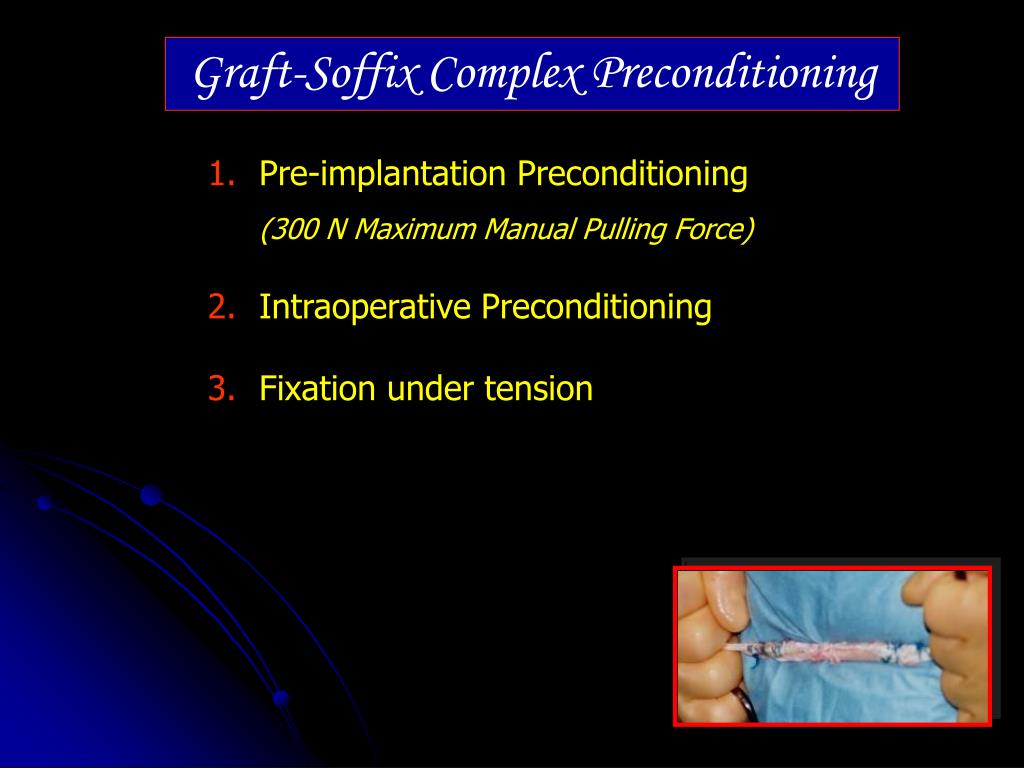 Graft-Soffix Complex Preconditioning

1. Pre-implantation Preconditioning
(300 N Maximum Manual Pulling Force)

2. Intraoperative Preconditioning

3. Fixation under tension